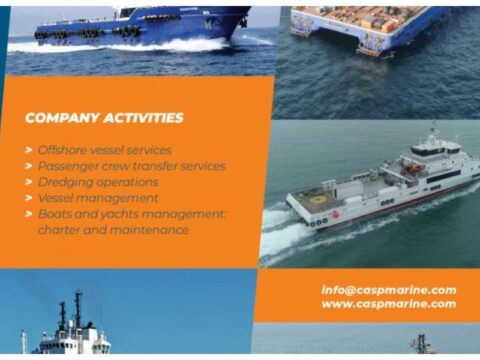 COMPANY ACTIVITIES

> Offshore vessel services
> Passenger crew transfer services
> Dredging operations
> Vessel management
> Boats and yachts management: charter and maintenance

info@caspmarine.com
www.caspmarine.com